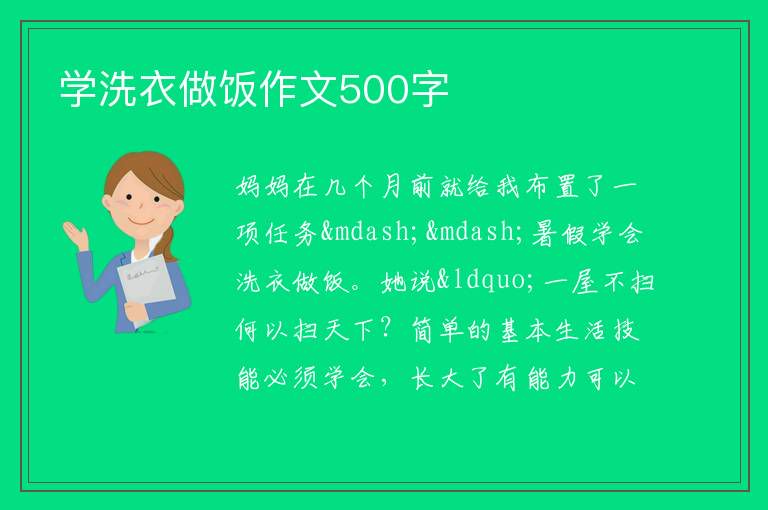 学洗衣做饭作文500字

妈妈在几个月前就给我布置了一项任务&mdash;&mdash;暑假学会洗衣做饭。她说&ldquo;一屋不扫何以扫天下？简单的基本生活技能必须学会，长大了有能力可以